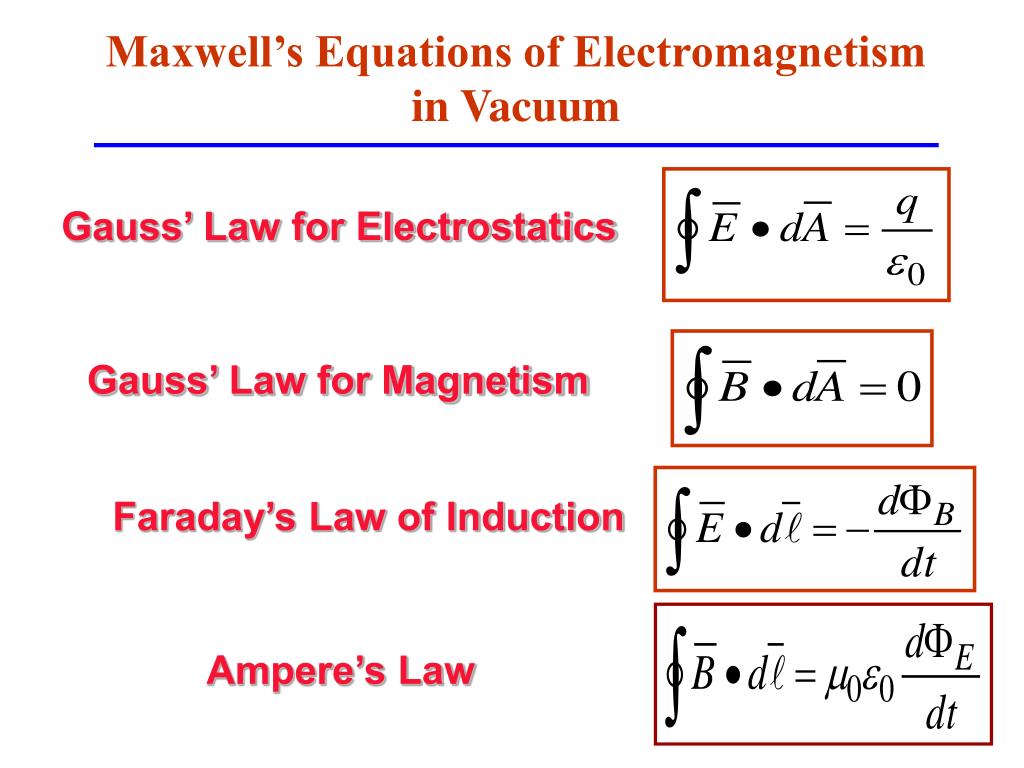 Maxwell's Equations of Electromagnetism in Vacuum

Gauss' Law for Electrostatics

$\oint \overline{E} \bullet d\overline{A} = \frac{q}{\varepsilon_0}$

Gauss' Law for Magnetism

$\oint \overline{B} \bullet d\overline{A} = 0$

Faraday's Law of Induction

$\oint \overline{E} \bullet d\overline{\ell} = -\frac{d\Phi_B}{dt}$

Ampere's Law

$\oint \overline{B} \bullet d\overline{\ell} = \mu_0 \varepsilon_0 \frac{d\Phi_E}{dt}$